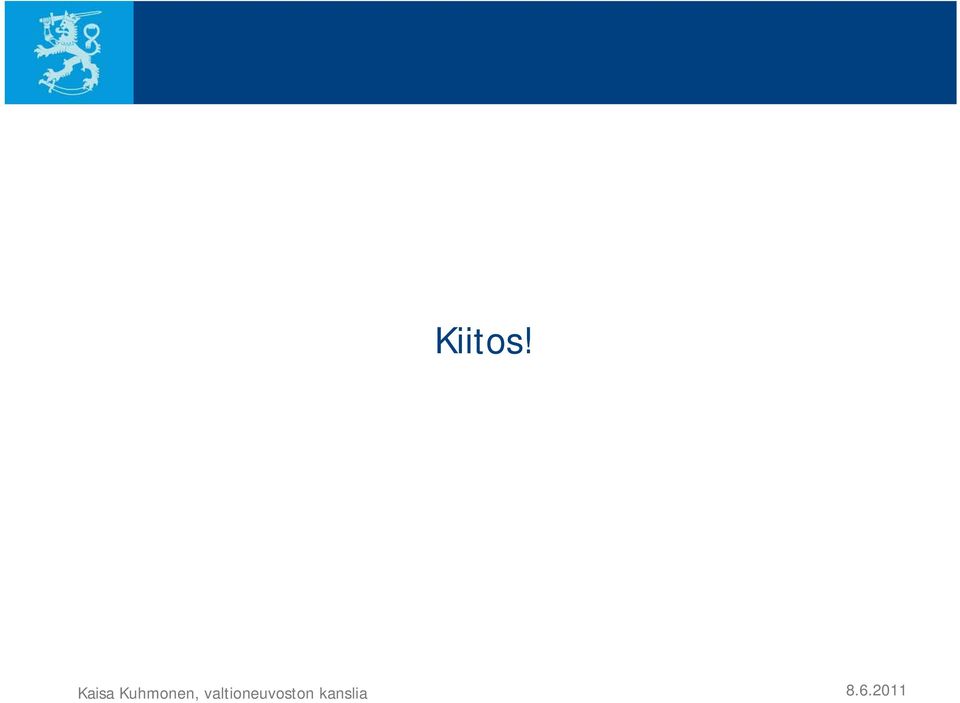 Kiitos!

Kaisa Kuhmonen, valtioneuvoston kanslia

8.6.2011